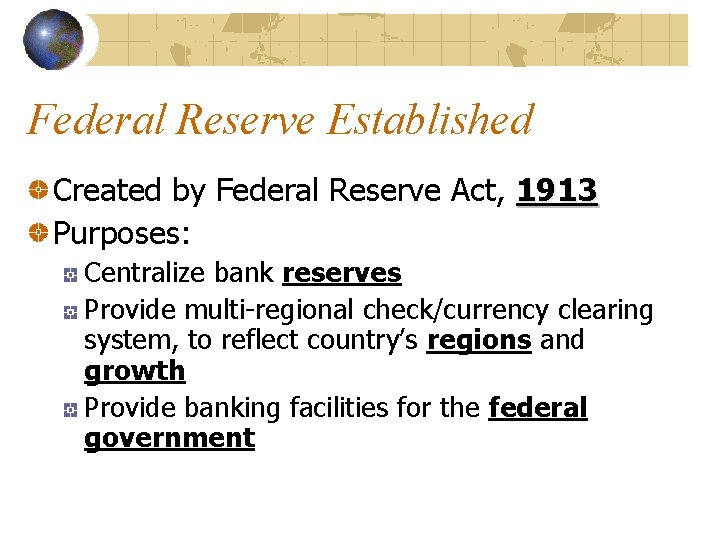 Federal Reserve Established

Created by Federal Reserve Act, 1913

Purposes:

Centralize bank reserves

Provide multi-regional check/currency clearing system, to reflect country's regions and growth

Provide banking facilities for the federal government